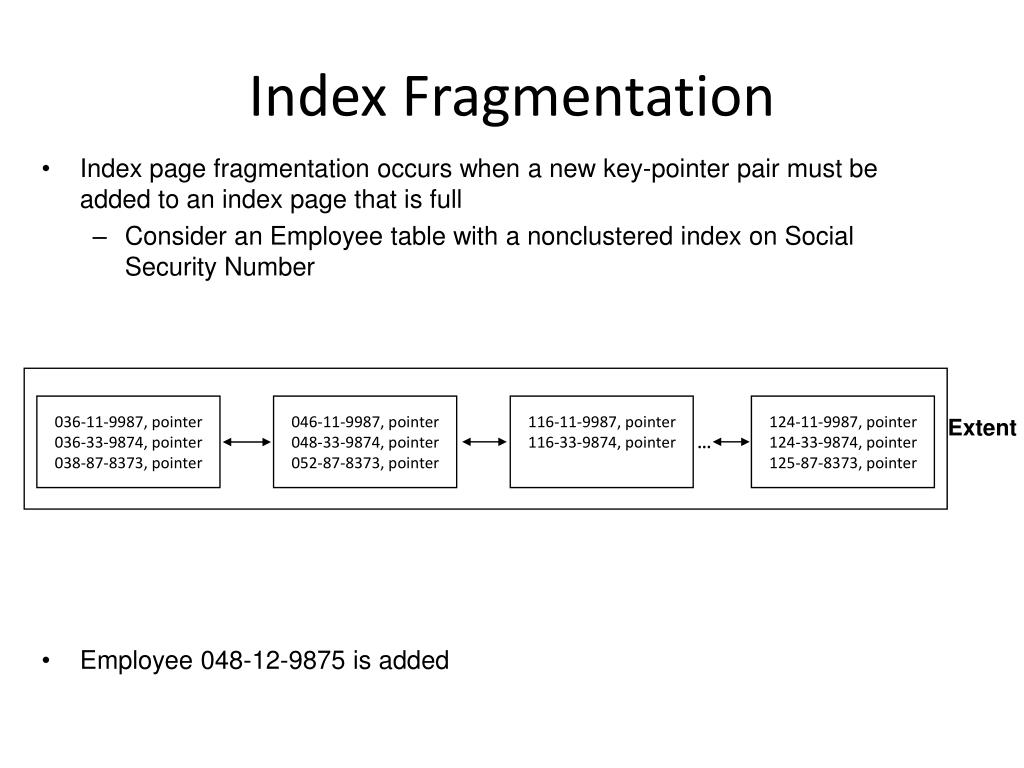 Index Fragmentation

• Index page fragmentation occurs when a new key-pointer pair must be added to an index page that is full

– Consider an Employee table with a nonclustered index on Social Security Number

036-11-9987, pointer
036-33-9874, pointer
038-87-8373, pointer

046-11-9987, pointer
048-33-9874, pointer
052-87-8373, pointer

116-11-9987, pointer
116-33-9874, pointer

...

124-11-9987, pointer
124-33-9874, pointer
125-87-8373, pointer

Extent

• Employee 048-12-9875 is added